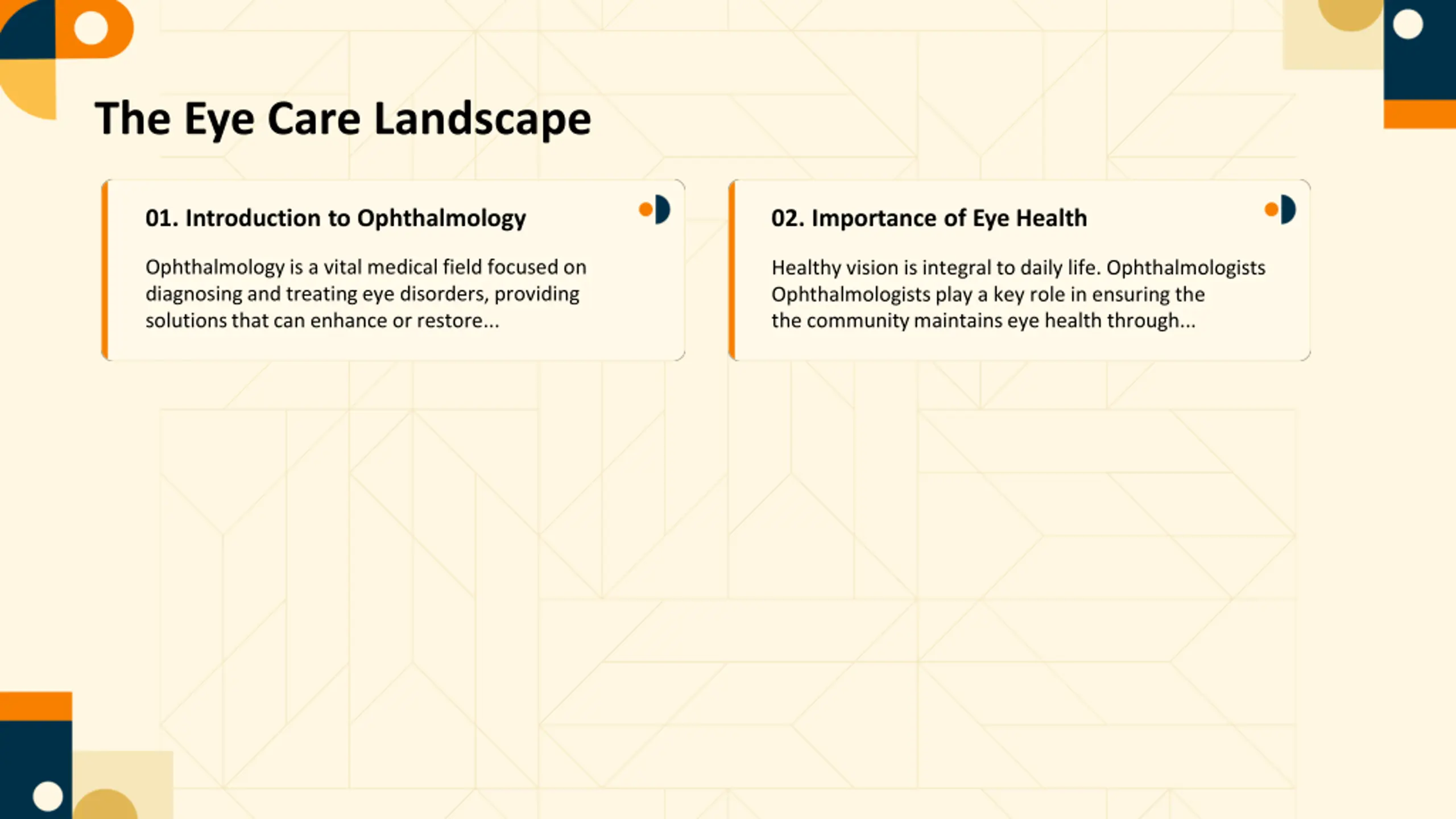 The Eye Care Landscape

01. Introduction to Ophthalmology

Ophthalmology is a vital medical field focused on diagnosing and treating eye disorders, providing solutions that can enhance or restore...

02. Importance of Eye Health

Healthy vision is integral to daily life. Ophthalmologists Ophthalmologists play a key role in ensuring the the community maintains eye health through...